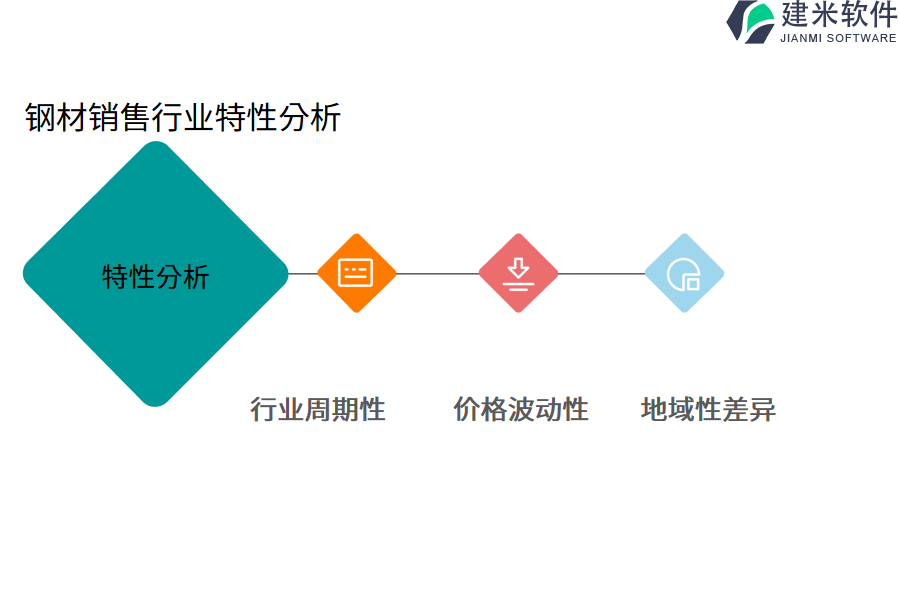 建米软件
JIANMI SOFTWARE

钢材销售行业特性分析

特性分析

行业周期性

价格波动性

地域性差异